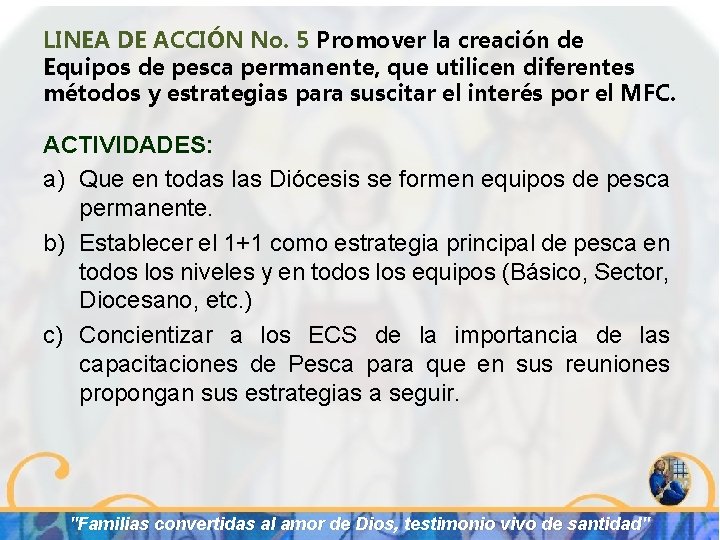 LINEA DE ACCIÓN No. 5 Promover la creación de Equipos de pesca permanente, que utilicen diferentes métodos y estrategias para suscitar el interés por el MFC.

ACTIVIDADES:

a) Que en todas las Diócesis se formen equipos de pesca permanente.

b) Establecer el 1+1 como estrategia principal de pesca en todos los niveles y en todos los equipos (Básico, Sector, Diocesano, etc.)

c) Concientizar a los ECS de la importancia de las capacitaciones de Pesca para que en sus reuniones propongan sus estrategias a seguir.

"Familias convertidas al amor de Dios, testimonio vivo de santidad"